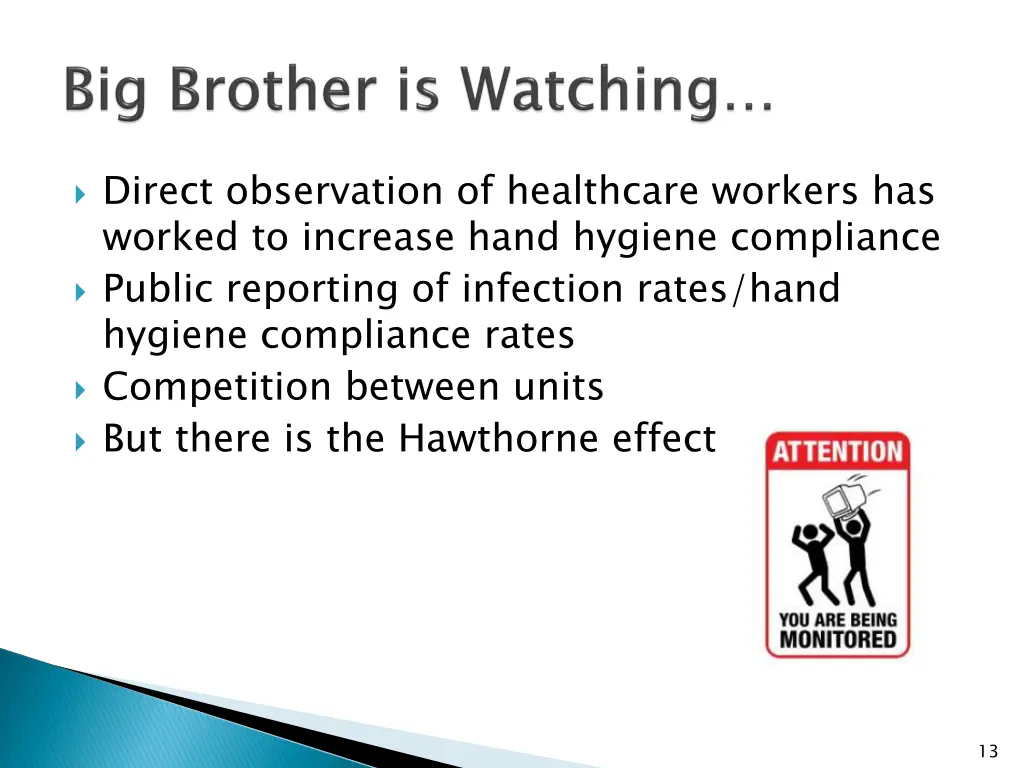 Big Brother is Watching…

Direct observation of healthcare workers has worked to increase hand hygiene compliance
Public reporting of infection rates/hand hygiene compliance rates
Competition between units
But there is the Hawthorne effect

ATTENTION

YOU ARE BEING MONITORED

13